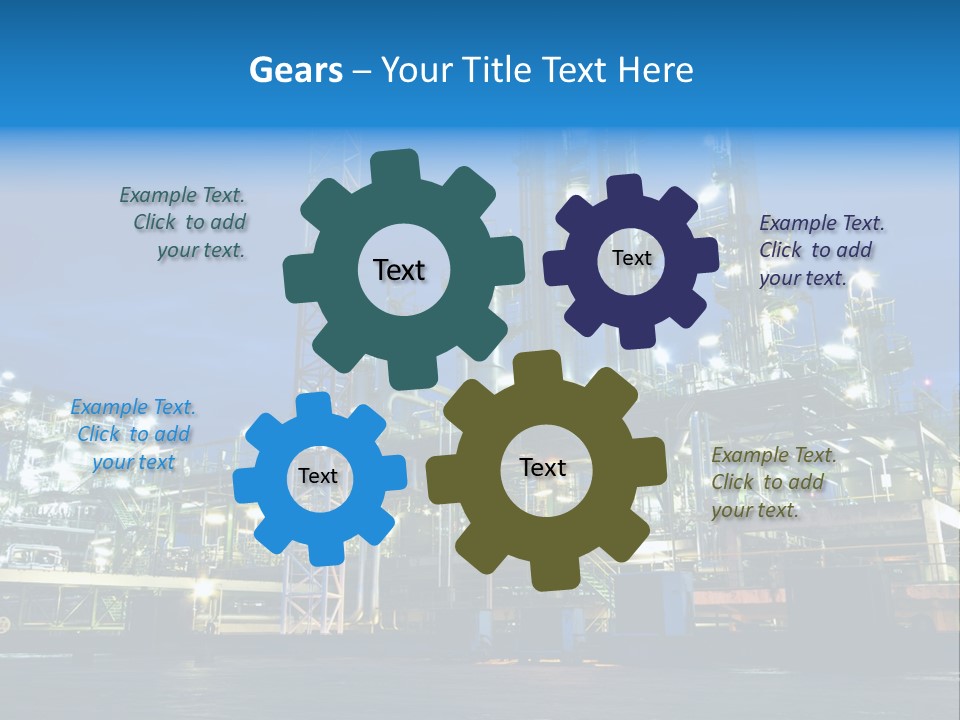 Gears – Your Title Text Here

Example Text. Click to add your text.

Text

Text

Example Text. Click to add your text.

Example Text. Click to add your text

Text

Text

Example Text. Click to add your text.